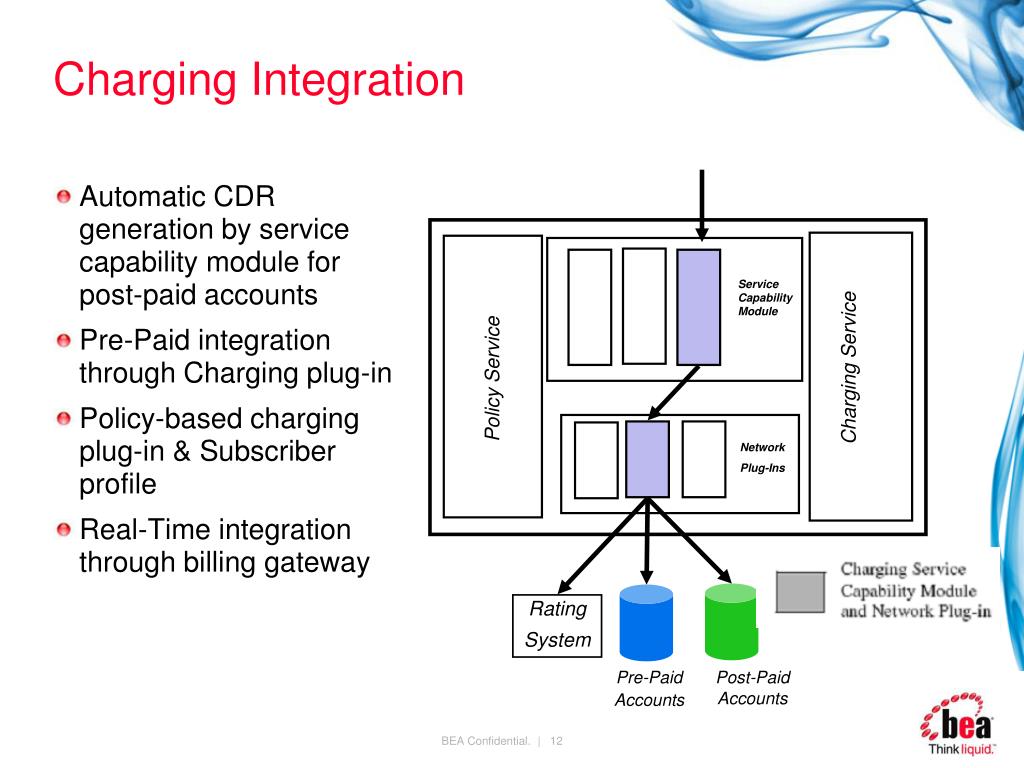 Charging Integration

Automatic CDR generation by service capability module for post-paid accounts

Pre-Paid integration through Charging plug-in

Policy-based charging plug-in & Subscriber profile

Real-Time integration through billing gateway

Policy Service

Service Capability Module

Network Plug-Ins

Charging Service

Rating System

Pre-Paid Accounts

Post-Paid Accounts

Charging Service Capability Module and Network Plug-in

BEA Confidential. | 12

bea
Think liquid.